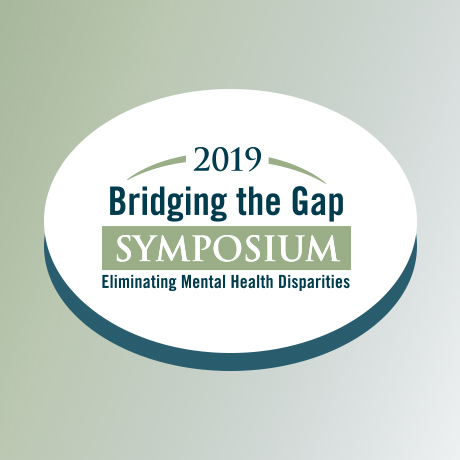 2019
Bridging the Gap
SYMPOSIUM
Eliminating Mental Health Disparities